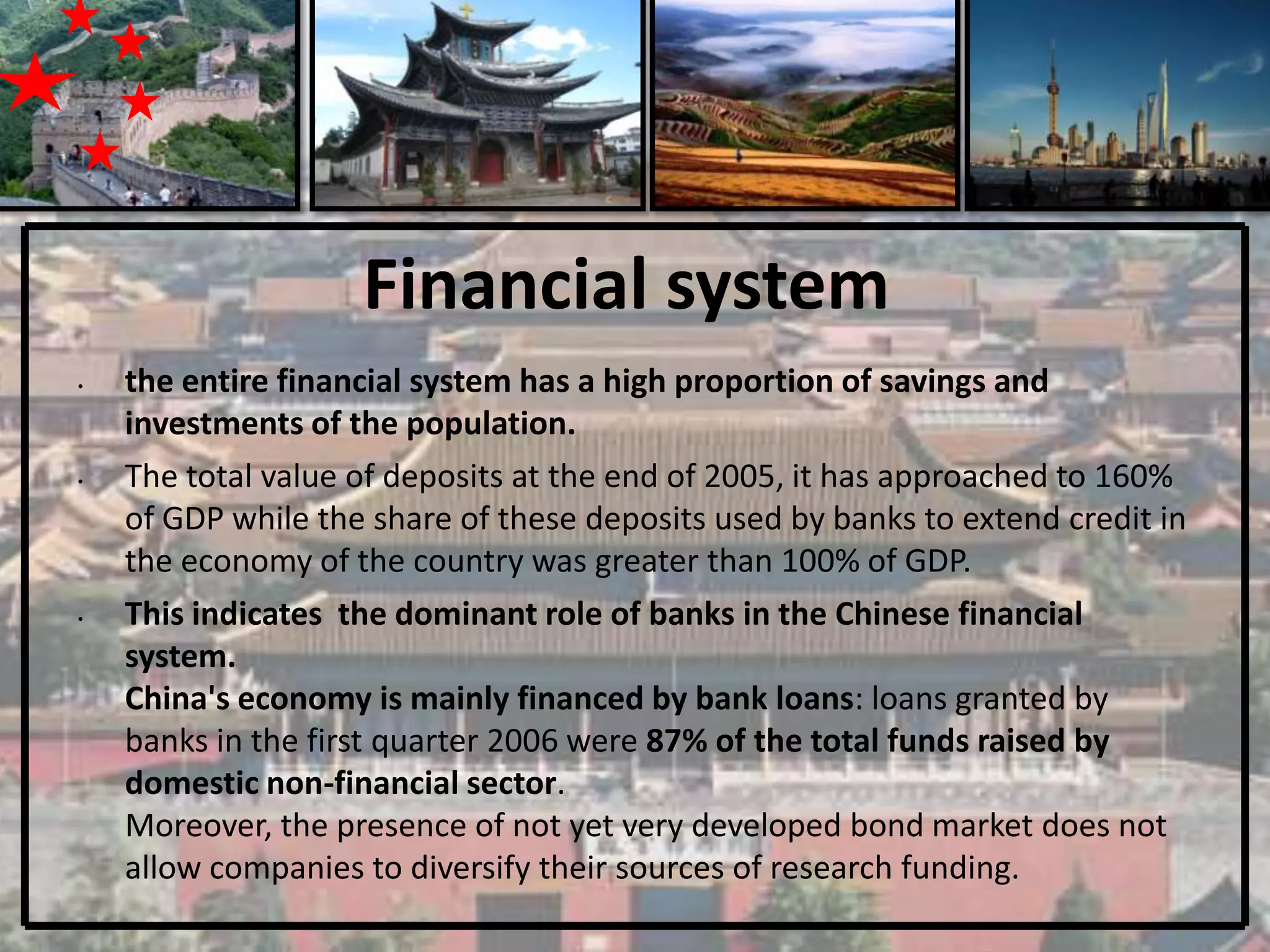 Financial system

• the entire financial system has a high proportion of savings and investments of the population.

• The total value of deposits at the end of 2005, it has approached to 160% of GDP while the share of these deposits used by banks to extend credit in the economy of the country was greater than 100% of GDP.

• This indicates  the dominant role of banks in the Chinese financial system.
China's economy is mainly financed by bank loans: loans granted by banks in the first quarter 2006 were 87% of the total funds raised by domestic non-financial sector.
Moreover, the presence of not yet very developed bond market does not allow companies to diversify their sources of research funding.